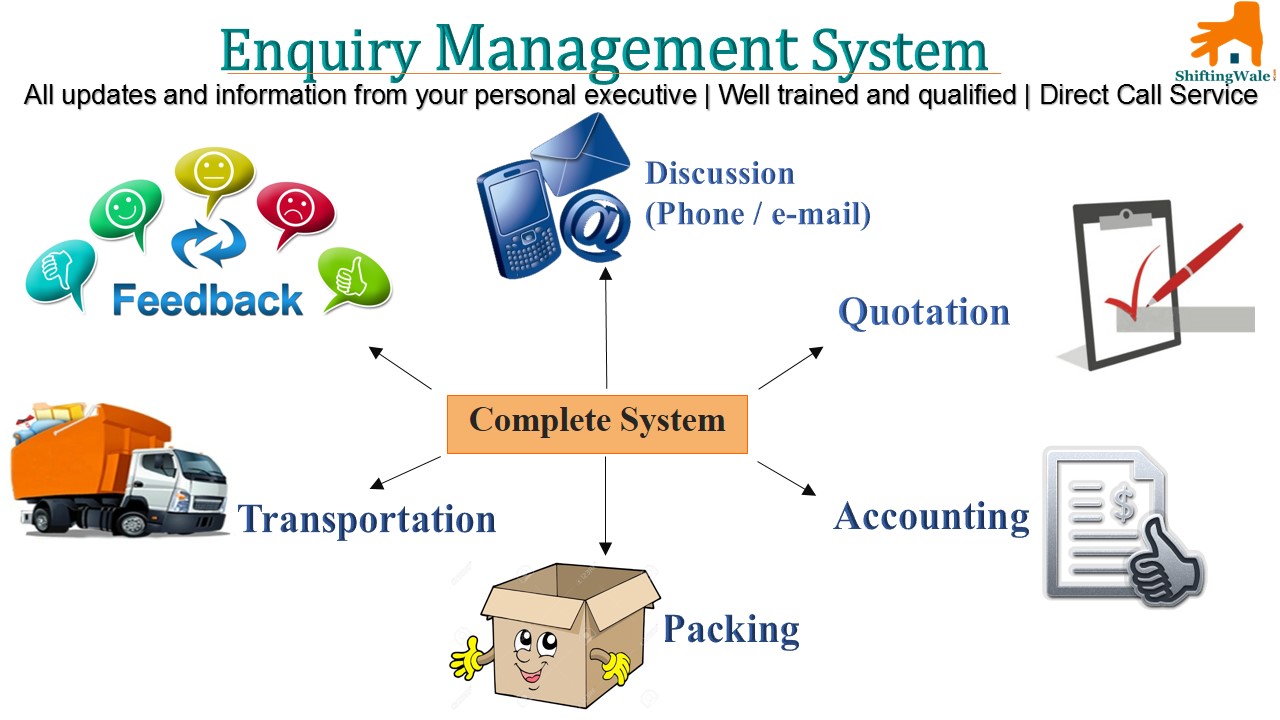 Enquiry Management System

ShiftingWale

All updates and information from your personal executive | Well trained and qualified | Direct Call Service

Feedback

Discussion (Phone / e-mail)

Quotation

Complete System

Transportation

Accounting

Packing